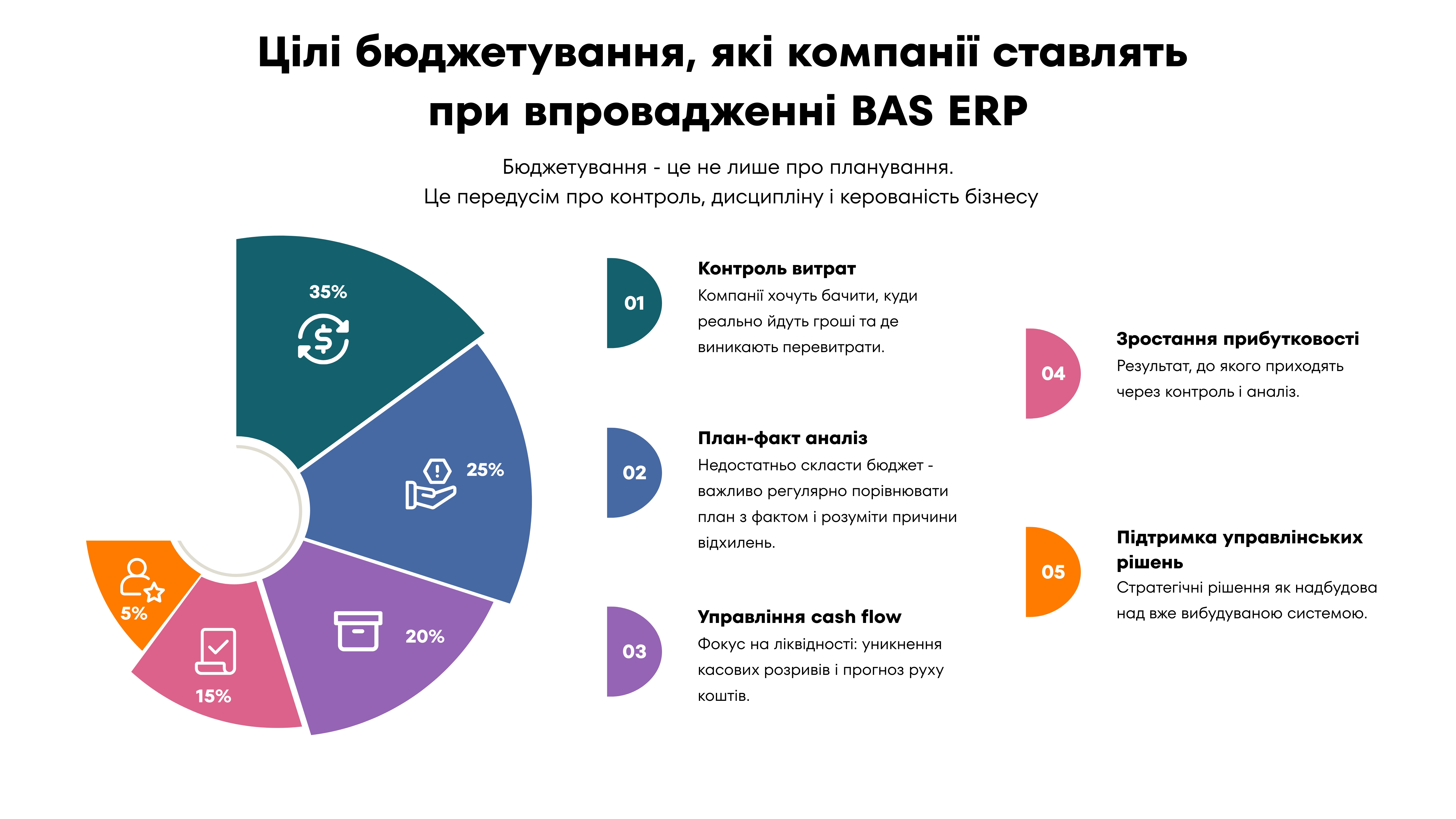 Цілі бюджетування, які компанії ставлять при впровадженні BAS ERP

Бюджетування - це не лише про планування.
Це передусім про контроль, дисципліну і керованість бізнесу

35%

25%

20%

15%

5%

01
Контроль витрат
Компанії хочуть бачити, куди реально йдуть гроші та де виникають перевитрати.

02
План-факт аналіз
Недостатньо скласти бюджет - важливо регулярно порівнювати план з фактом і розуміти причини відхилень.

03
Управління cash flow
Фокус на ліквідності: уникнення касових розривів і прогноз руху коштів.

04
Зростання прибутковості
Результат, до якого приходять через контроль і аналіз.

05
Підтримка управлінських рішень
Стратегічні рішення як надбудова над вже вибудуваною системою.